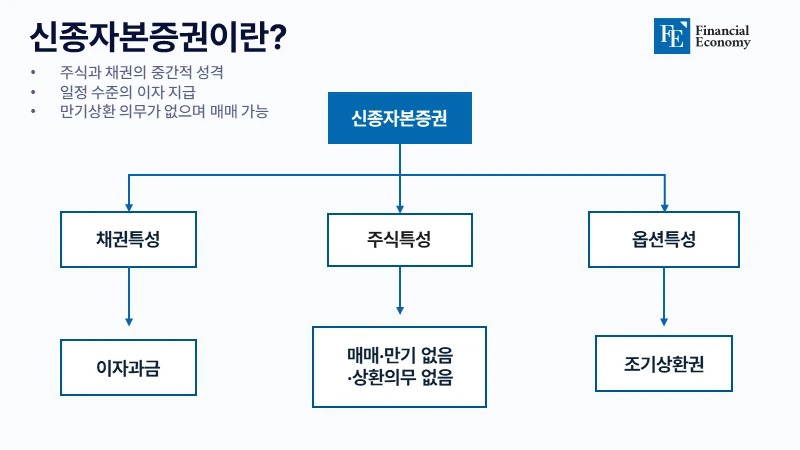 신종자본증권이란?

FE Financial Economy

• 주식과 채권의 중간적 성격
• 일정 수준의 이자 지급
• 만기상환 의무가 없으며 매매 가능

신종자본증권

채권특성

주식특성

옵션특성

이자과금

매매·만기 없음
·상환의무 없음

조기상환권